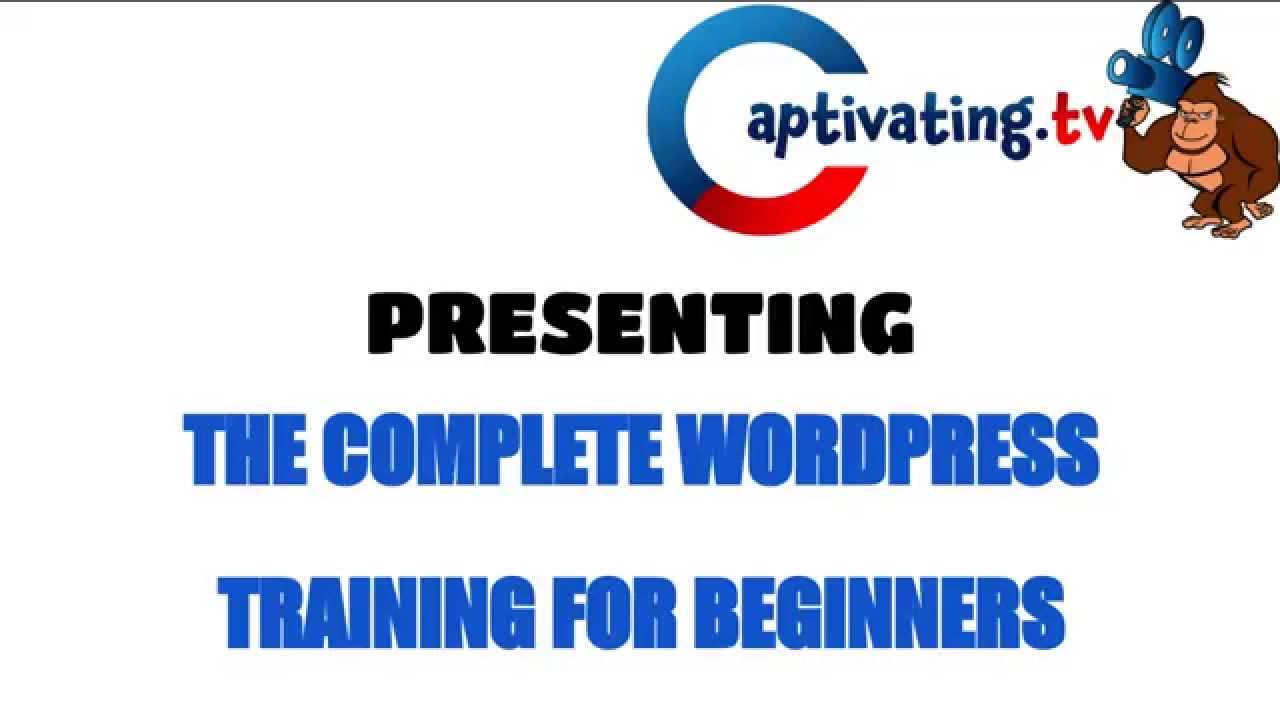 Captivating.tv

PRESENTING

THE COMPLETE WORDPRESS

TRAINING FOR BEGINNERS